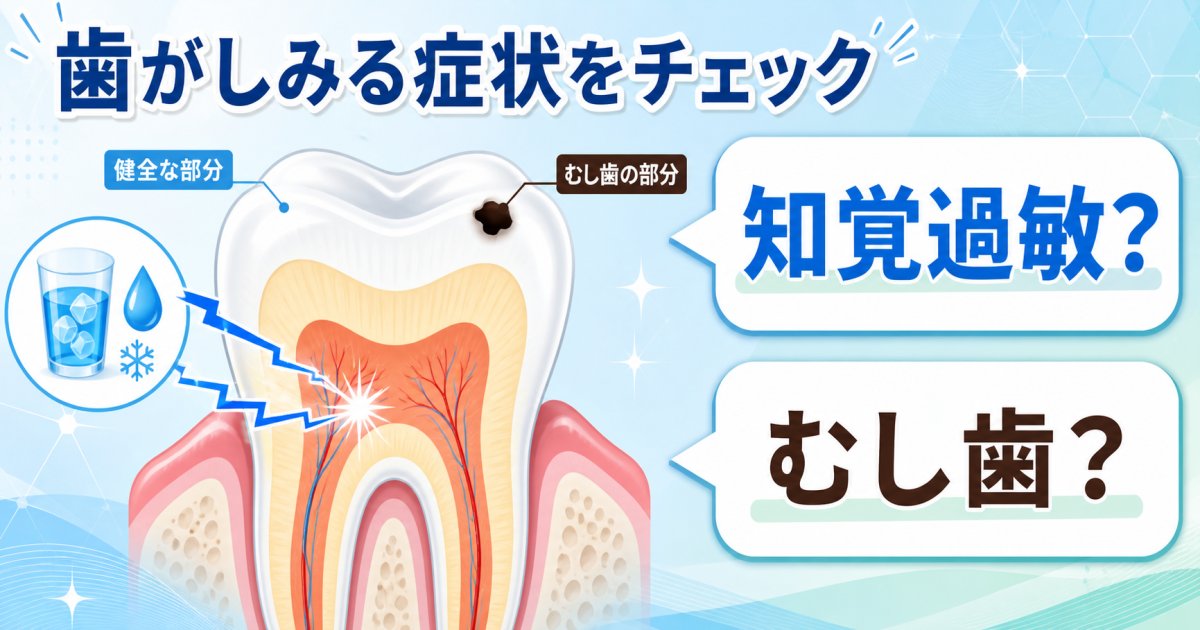 歯がしみる症状をチェック

健全な部分

むし歯の部分

知覚過敏?

むし歯?